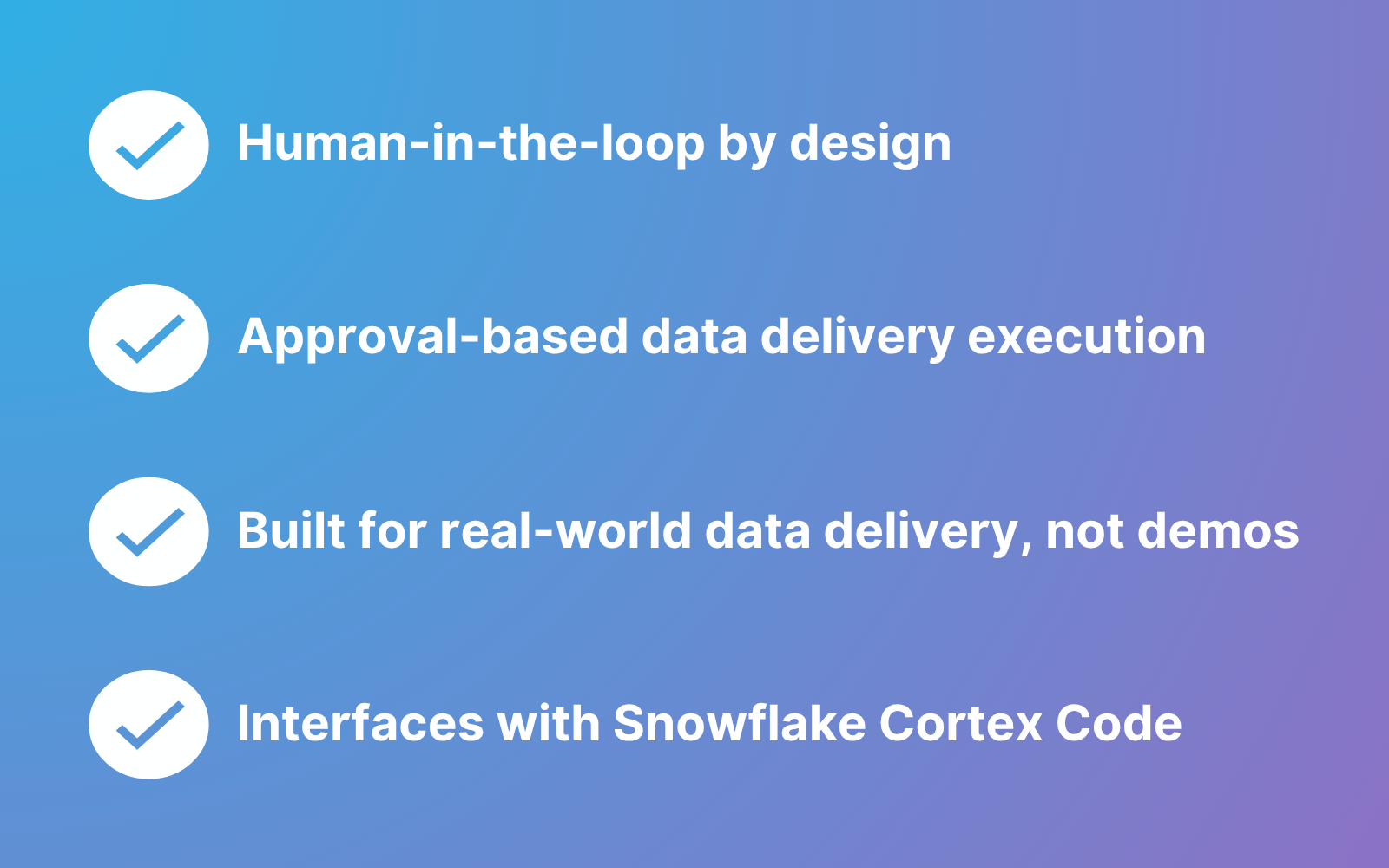 Human-in-the-loop by design

Approval-based data delivery execution

Built for real-world data delivery, not demos

Interfaces with Snowflake Cortex Code